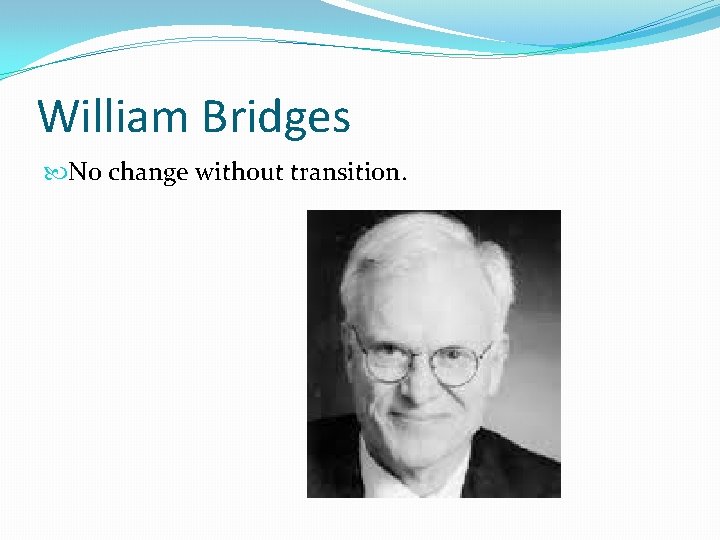 William Bridges

No change without transition.